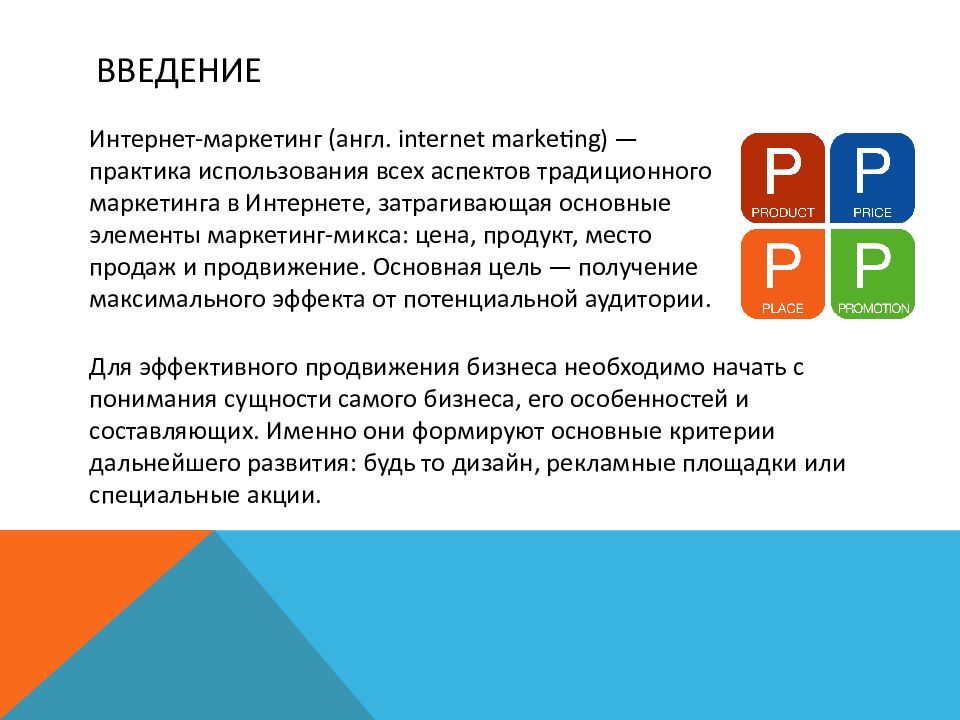 ВВЕДЕНИЕ

Интернет-маркетинг (англ. internet marketing) — практика использования всех аспектов традиционного маркетинга в Интернете, затрагивающая основные элементы маркетинг-микса: цена, продукт, место продаж и продвижение. Основная цель — получение максимального эффекта от потенциальной аудитории.

P
PRODUCT

P
PRICE

P
PLACE

P
PROMOTION

Для эффективного продвижения бизнеса необходимо начать с понимания сущности самого бизнеса, его особенностей и составляющих. Именно они формируют основные критерии дальнейшего развития: будь то дизайн, рекламные площадки или специальные акции.